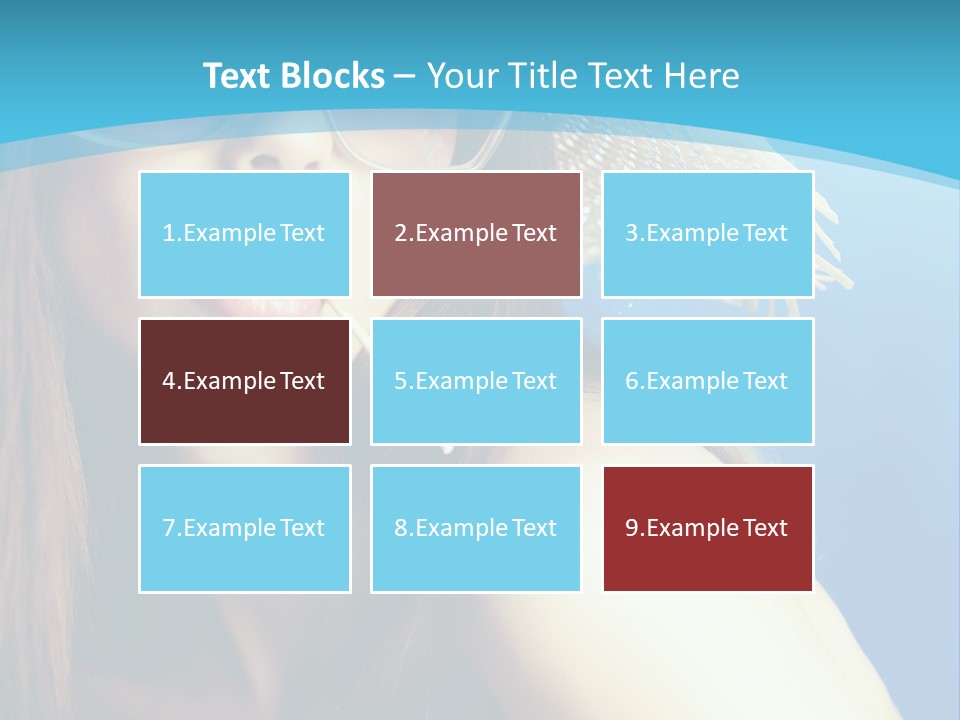 Text Blocks – Your Title Text Here

1.Example Text

2.Example Text

3.Example Text

4.Example Text

5.Example Text

6.Example Text

7.Example Text

8.Example Text

9.Example Text